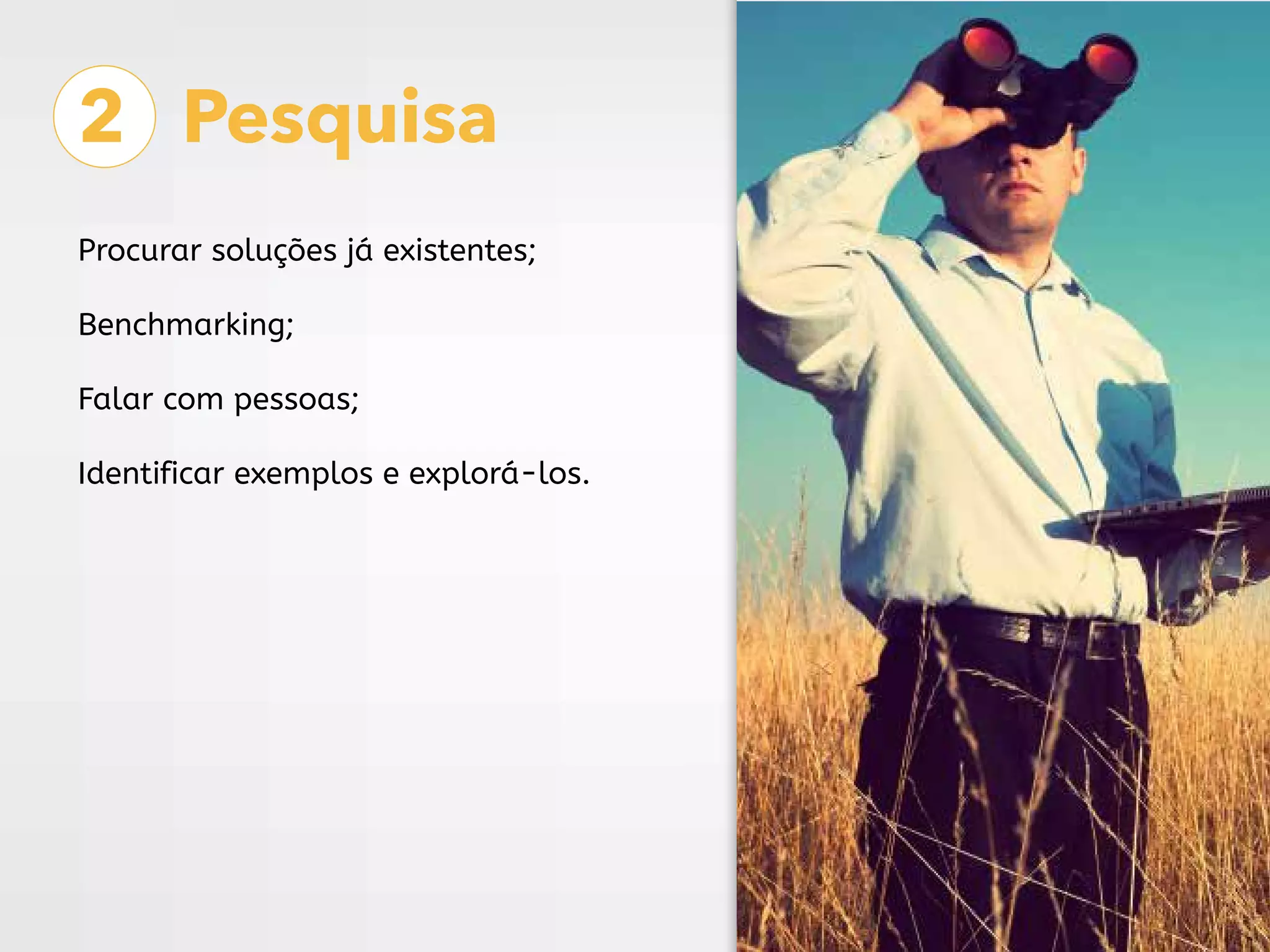 2 Pesquisa

Procurar soluções já existentes;

Benchmarking;

Falar com pessoas;

Identificar exemplos e explorá-los.